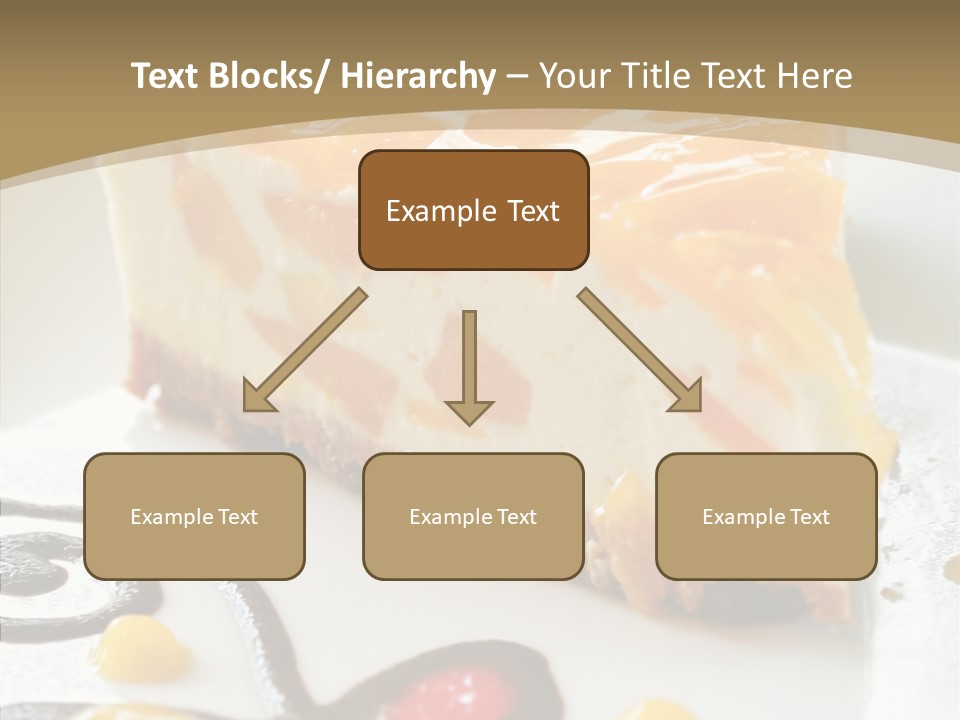 Text Blocks/ Hierarchy – Your Title Text Here

Example Text

Example Text

Example Text

Example Text